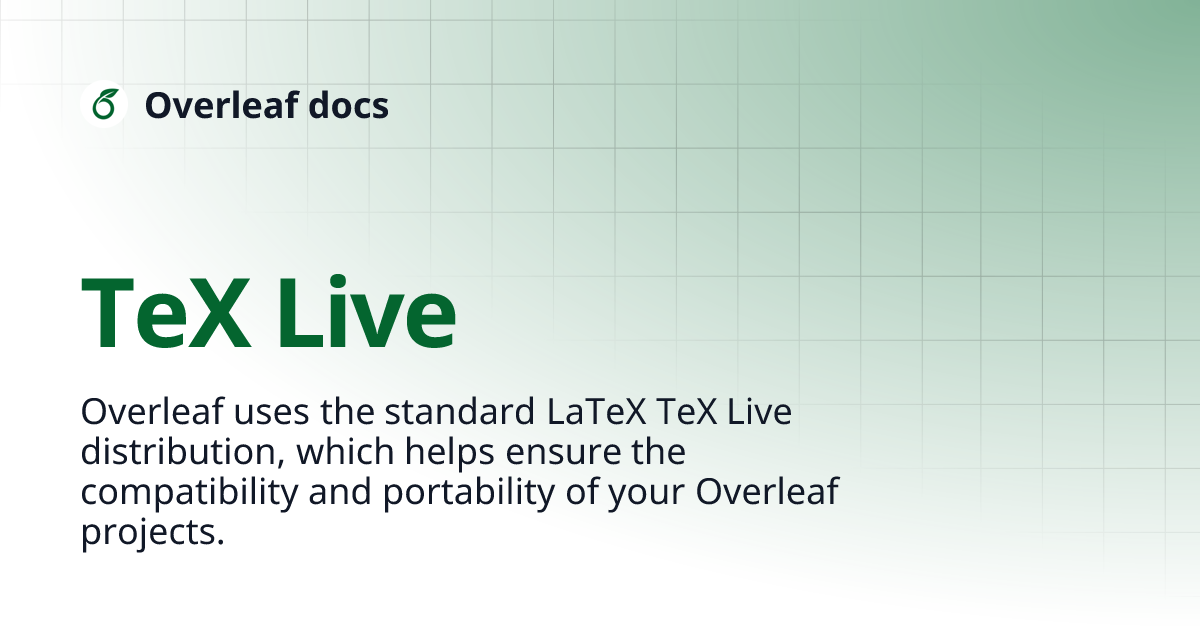 Overleaf docs

TeX Live

Overleaf uses the standard LaTeX TeX Live distribution, which helps ensure the compatibility and portability of your Overleaf projects.